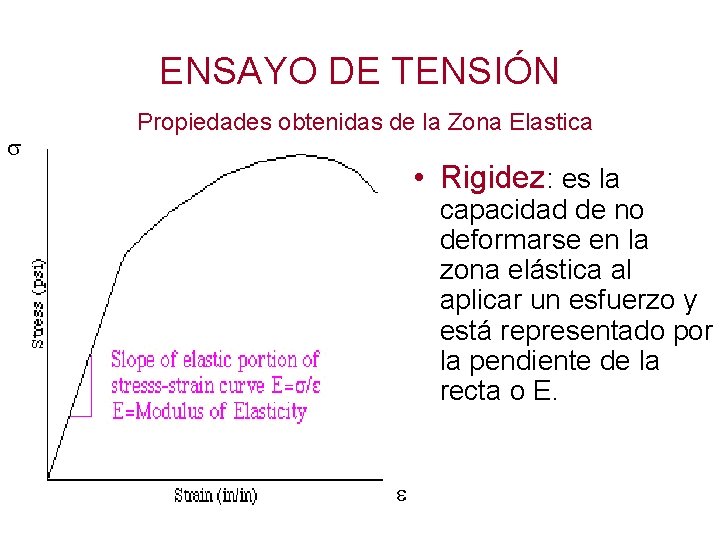 ENSAYO DE TENSIÓN

Propiedades obtenidas de la Zona Elastica

$\sigma$

Stress (psi)

Slope of elastic portion of stresss-strain curve $E=\sigma/\varepsilon$
E=Modulus of Elasticity

Strain (in/in)

$\varepsilon$

• Rigidez: es la capacidad de no deformarse en la zona elástica al aplicar un esfuerzo y está representado por la pendiente de la recta o E.